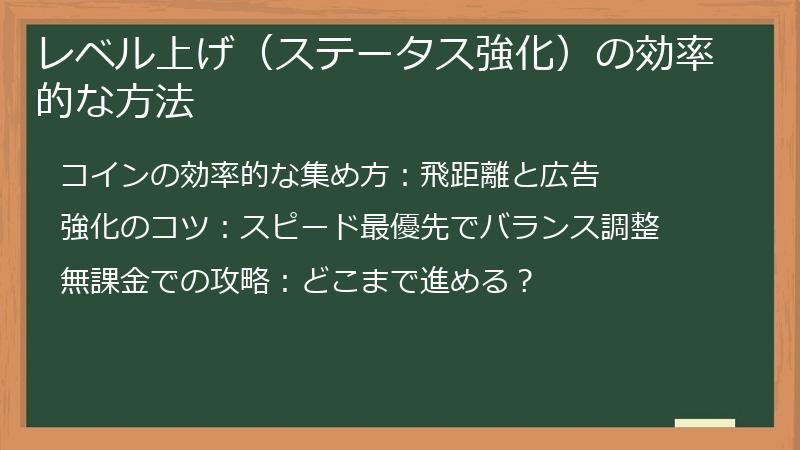 レベル上げ（ステータス強化）の効率的な方法

コインの効率的な集め方：飛距離と広告

強化のコツ：スピード最優先でバランス調整

無課金での攻略：どこまで進める？